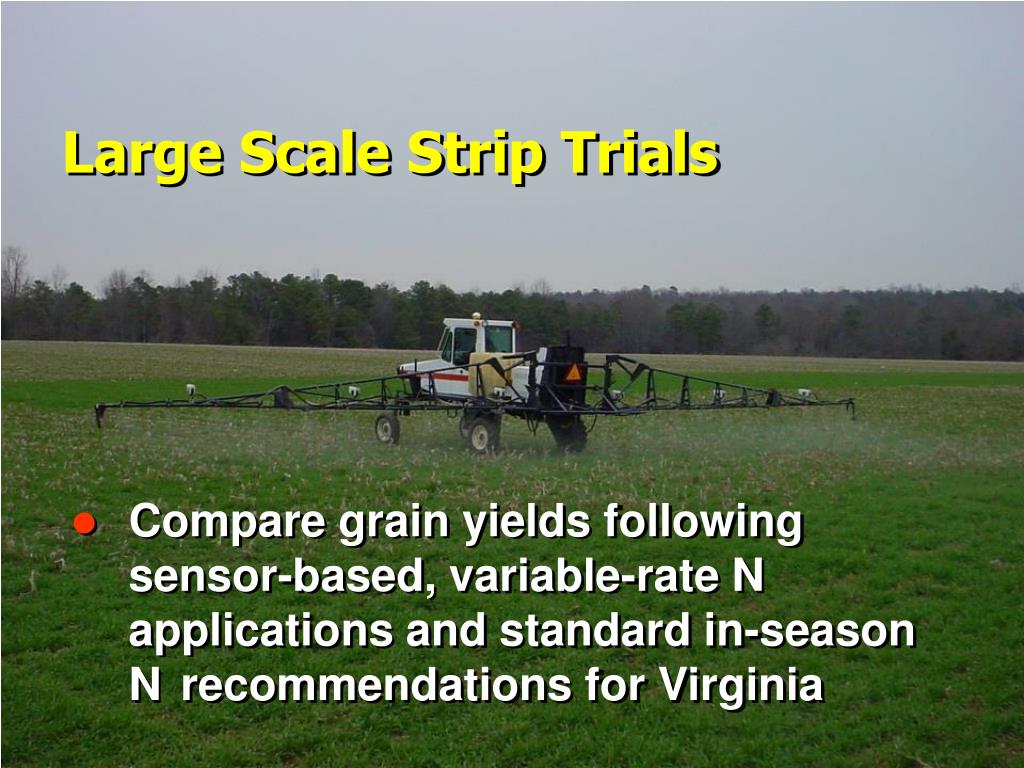 Large Scale Strip Trials

● Compare grain yields following sensor-based, variable-rate N applications and standard in-season N recommendations for Virginia